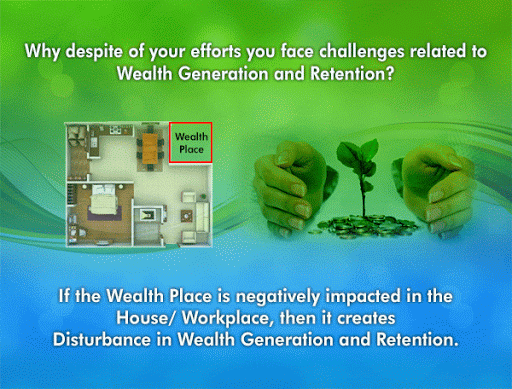 Why despite of your efforts you face challenges related to Wealth Generation and Retention?

Wealth Place

If the Wealth Place is negatively impacted in the House/ Workplace, then it creates Disturbance in Wealth Generation and Retention.